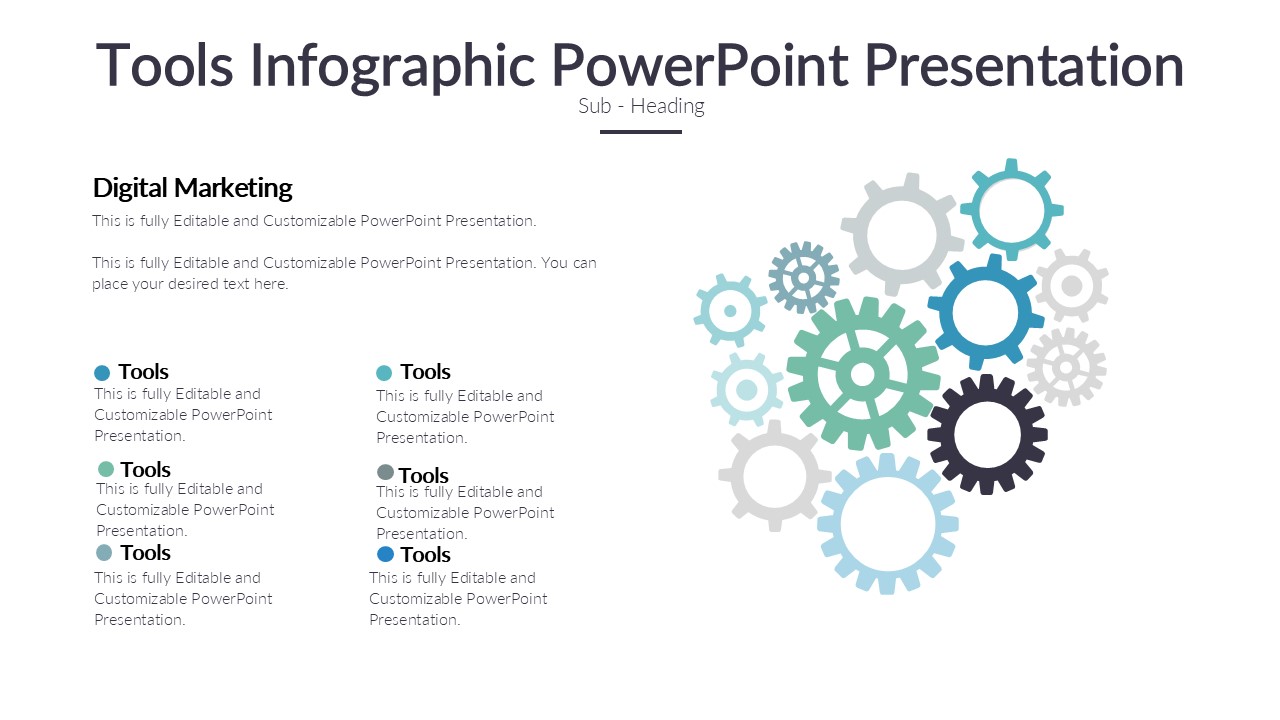 Tools Infographic PowerPoint Presentation
Sub - Heading

Digital Marketing
This is fully Editable and Customizable PowerPoint Presentation.

This is fully Editable and Customizable PowerPoint Presentation. You can place your desired text here.

Tools
This is fully Editable and Customizable PowerPoint Presentation.

Tools
This is fully Editable and Customizable PowerPoint Presentation.

Tools
This is fully Editable and Customizable PowerPoint Presentation.

Tools
This is fully Editable and Customizable PowerPoint Presentation.

Tools
This is fully Editable and Customizable PowerPoint Presentation.

Tools
This is fully Editable and Customizable PowerPoint Presentation.